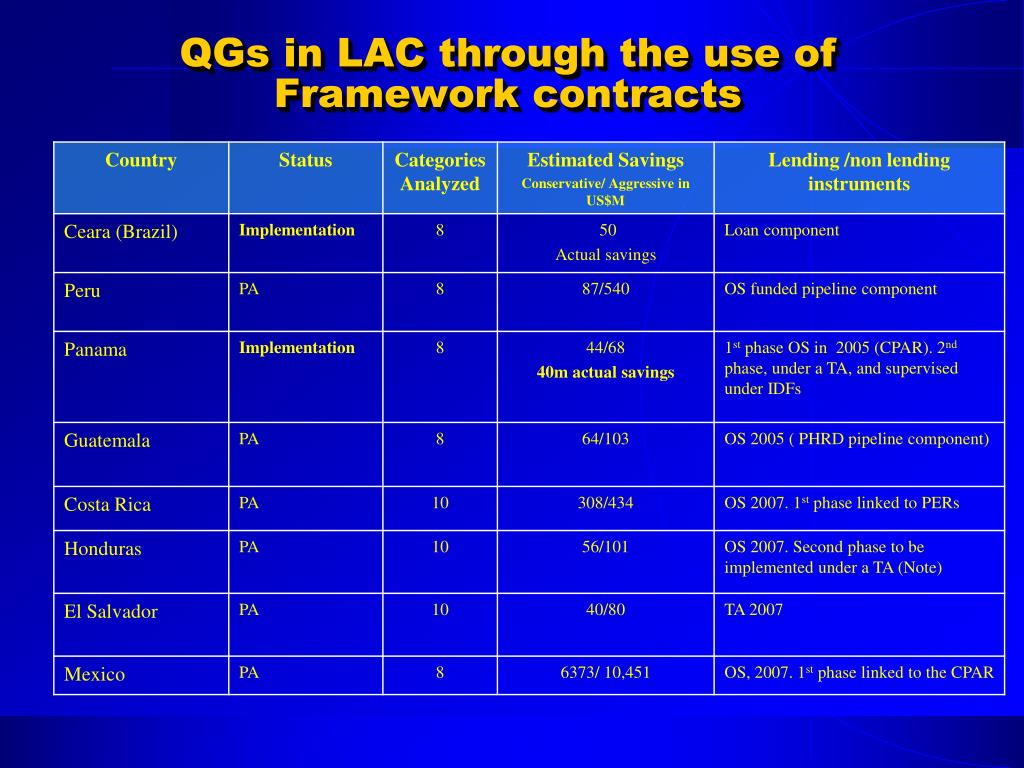 QGs in LAC through the use of Framework contracts

| Country | Status | Categories Analyzed | Estimated Savings Conservative/ Aggressive in US$M | Lending /non lending instruments |
|---|---|---|---|---|
| Ceara (Brazil) | Implementation | 8 | 50 Actual savings | Loan component |
| Peru | PA | 8 | 87/540 | OS funded pipeline component |
| Panama | Implementation | 8 | 44/68 40m actual savings | 1$^{st}$ phase OS in 2005 (CPAR). 2$^{nd}$ phase, under a TA, and supervised under IDFs |
| Guatemala | PA | 8 | 64/103 | OS 2005 ( PHRD pipeline component) |
| Costa Rica | PA | 10 | 308/434 | OS 2007. 1$^{st}$ phase linked to PERs |
| Honduras | PA | 10 | 56/101 | OS 2007. Second phase to be implemented under a TA (Note) |
| El Salvador | PA | 10 | 40/80 | TA 2007 |
| Mexico | PA | 8 | 6373/ 10,451 | OS, 2007. 1$^{st}$ phase linked to the CPAR |